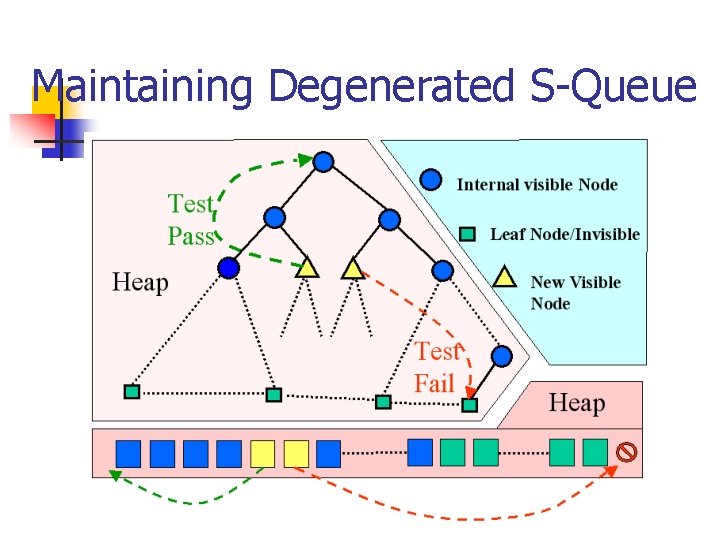 Maintaining Degenerated S-Queue

Test Pass

Heap

Test Fail

Internal visible Node

Leaf Node/Invisible

New Visible Node

Heap